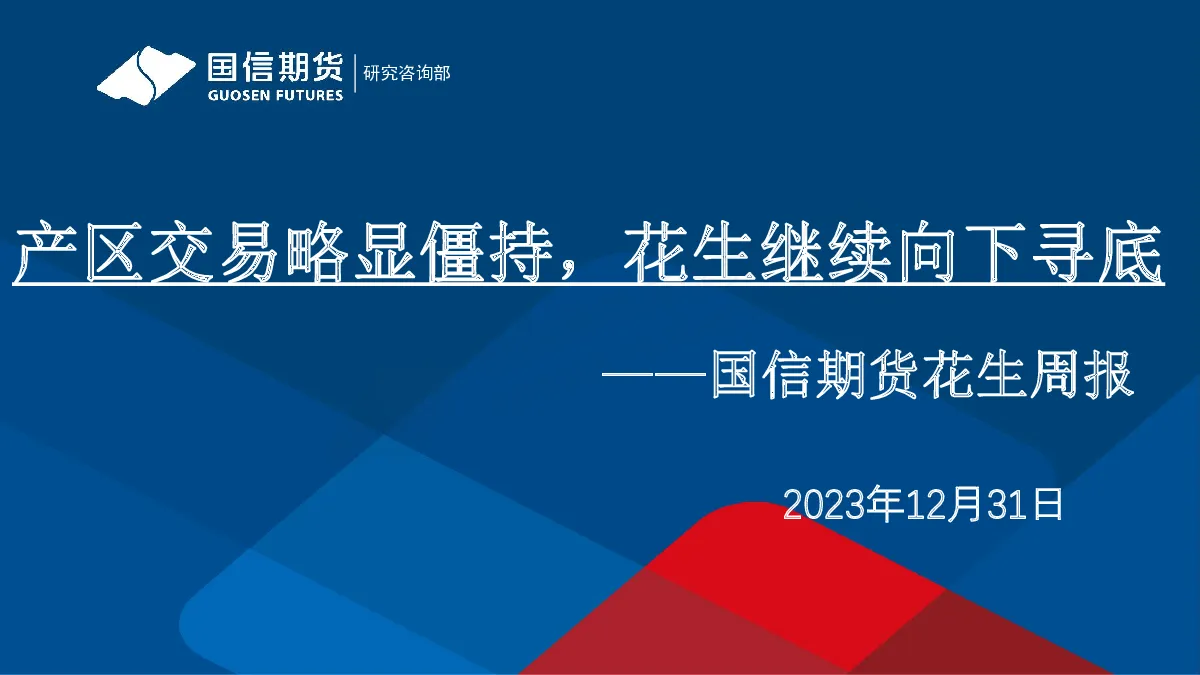 国信期货
GUOSEN FUTURES
研究咨询部

产区交易略显僵持，花生继续向下寻底

——国信期货花生周报

2023年12月31日